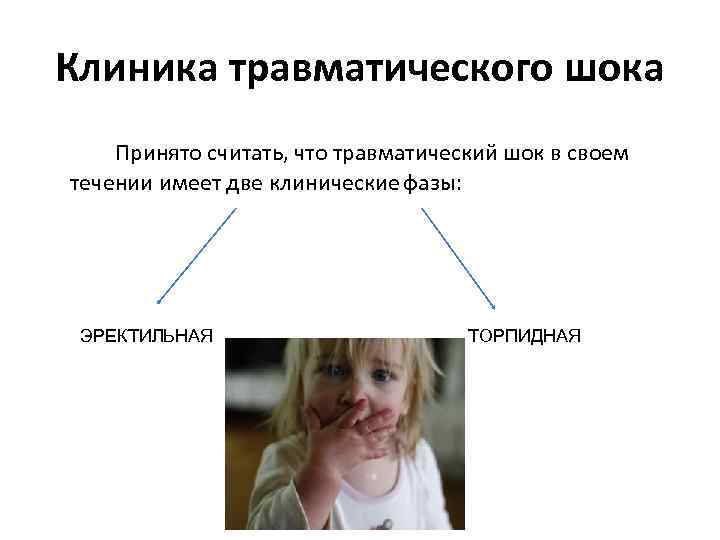 Клиника травматического шока

Принято считать, что травматический шок в своем течении имеет две клинические фазы:

ЭРЕКТИЛЬНАЯ

ТОРПИДНАЯ